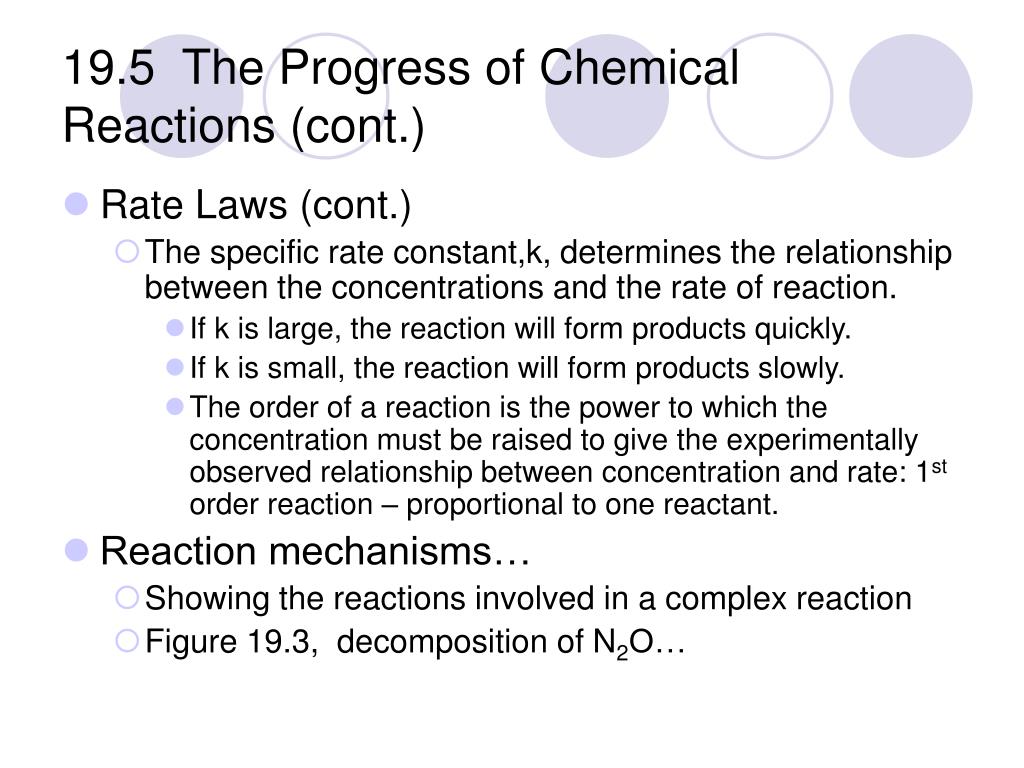 19.5 The Progress of Chemical Reactions (cont.)

Rate Laws (cont.)

The specific rate constant,k, determines the relationship between the concentrations and the rate of reaction.

If k is large, the reaction will form products quickly.

If k is small, the reaction will form products slowly.

The order of a reaction is the power to which the concentration must be raised to give the experimentally observed relationship between concentration and rate: 1$^{st}$ order reaction – proportional to one reactant.

Reaction mechanisms…

Showing the reactions involved in a complex reaction

Figure 19.3, decomposition of $N_2O$…